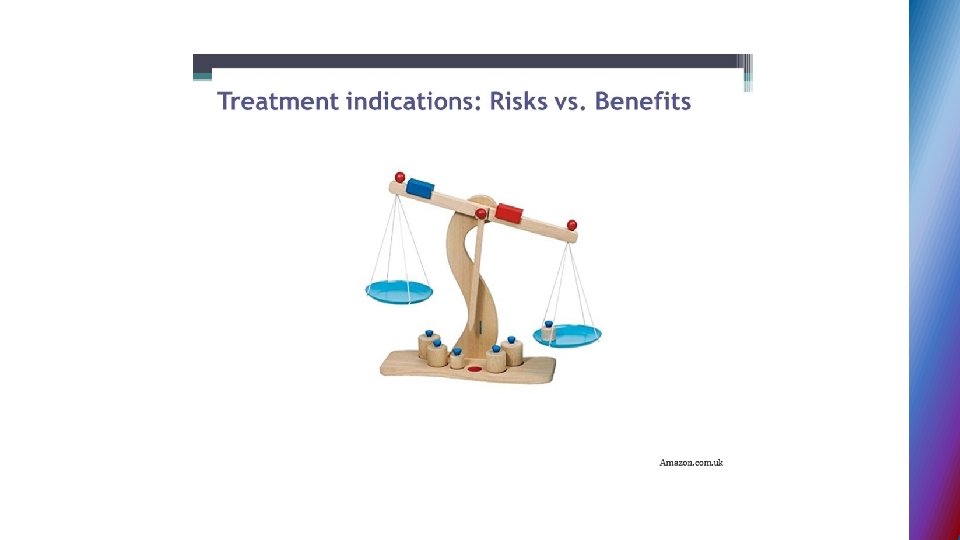 Treatment indications: Risks vs. Benefits

Amazon.com.uk